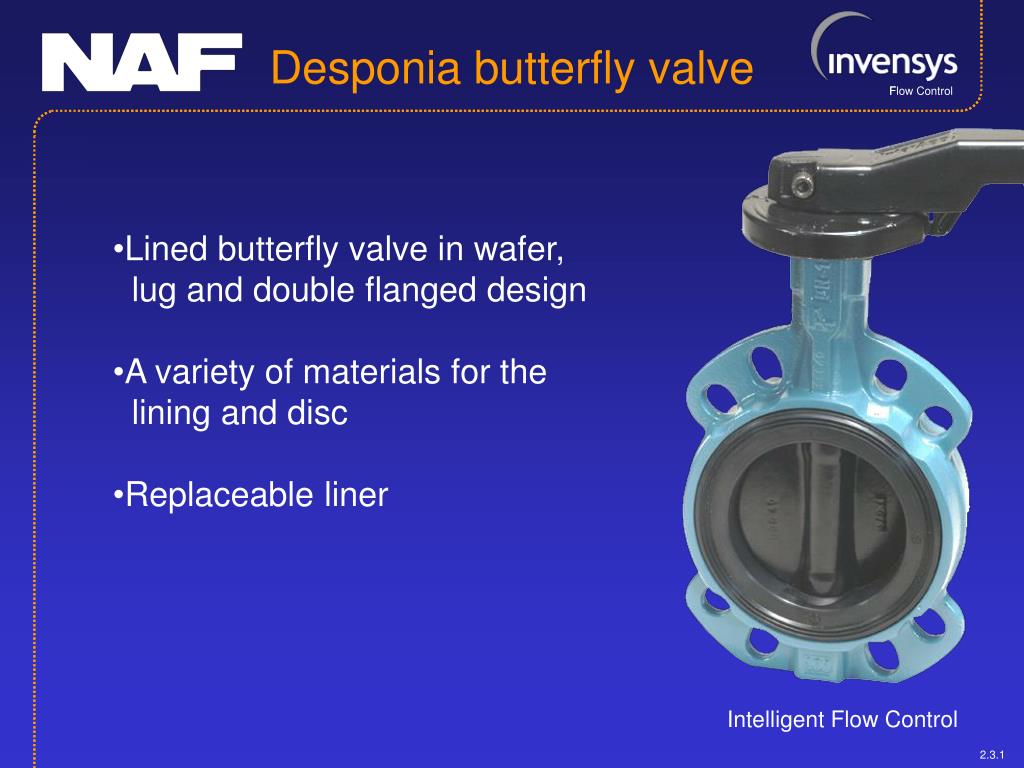 NAF

Desponia butterfly valve

invensys
Flow Control

•Lined butterfly valve in wafer, lug and double flanged design

•A variety of materials for the lining and disc

•Replaceable liner

Intelligent Flow Control

2.3.1